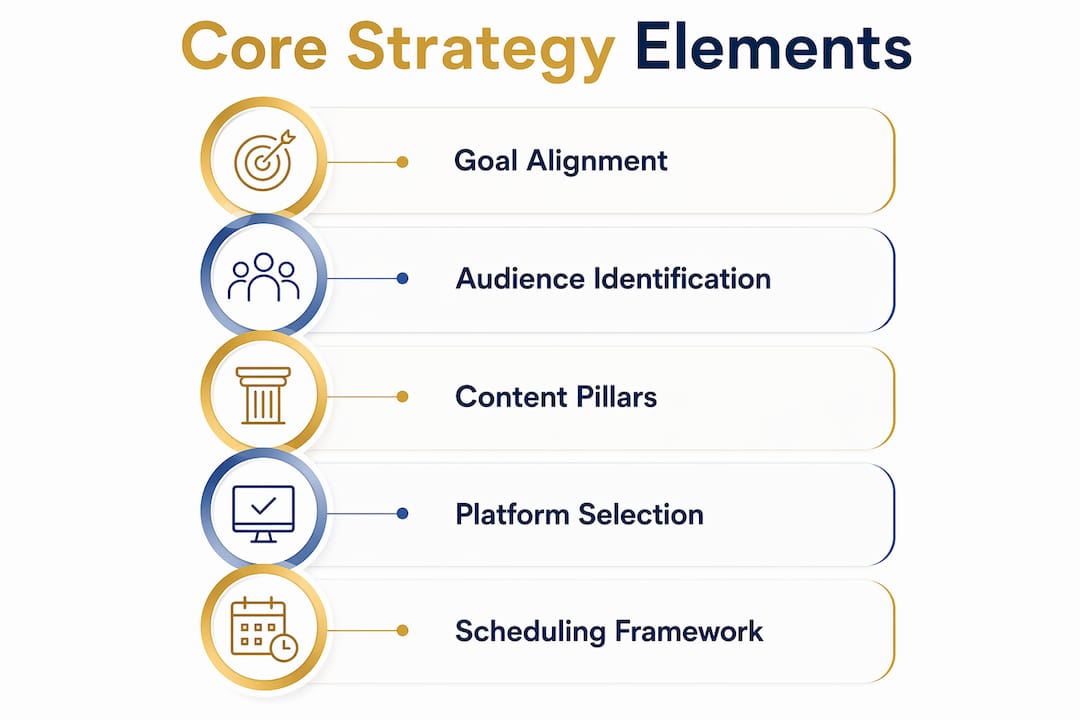 Core Strategy Elements

Goal Alignment

Audience Identification

Content Pillars

Platform Selection

Scheduling Framework